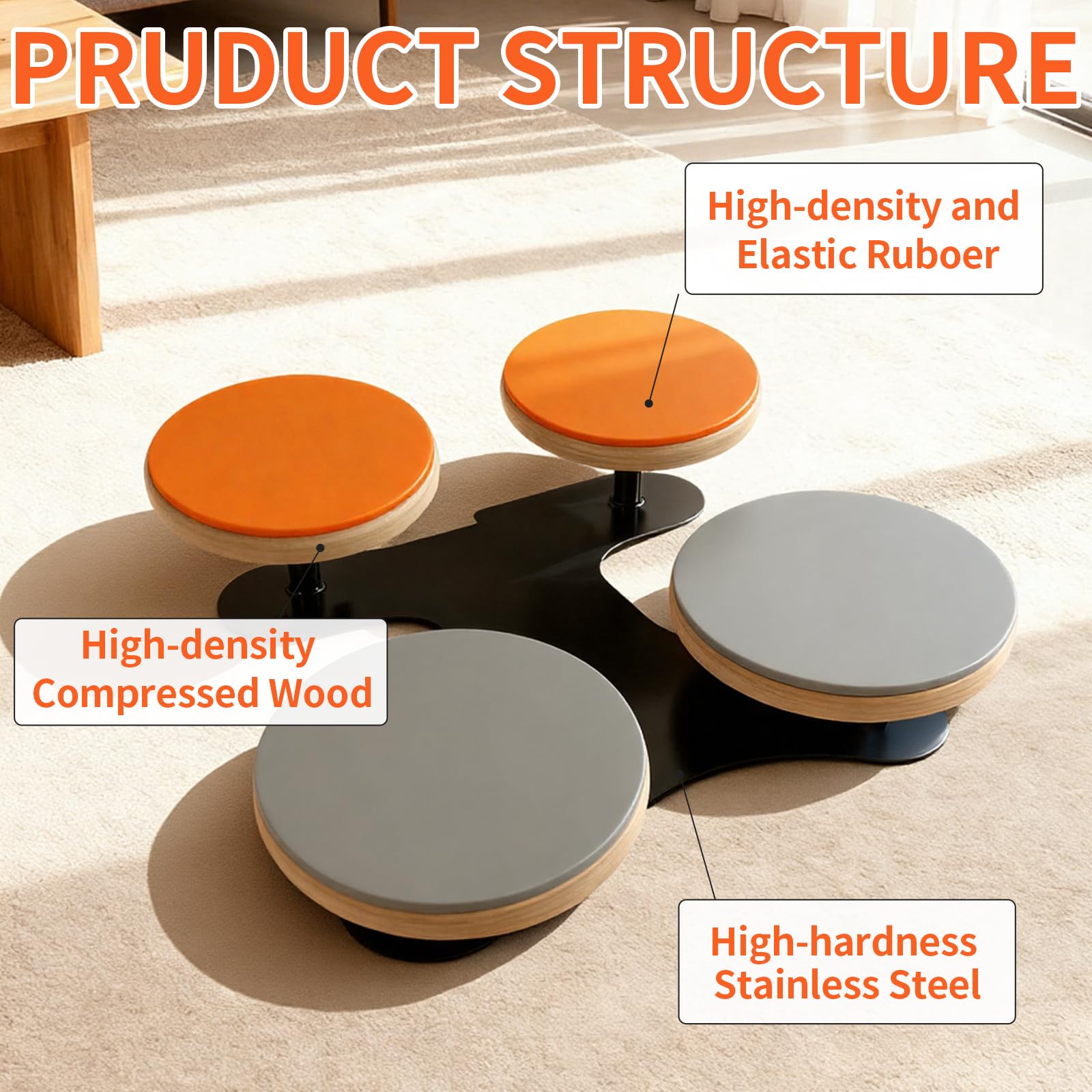 PRUDUCT STRUCTURE

High-density and Elastic Ruboer

High-density Compressed Wood

High-hardness Stainless Steel